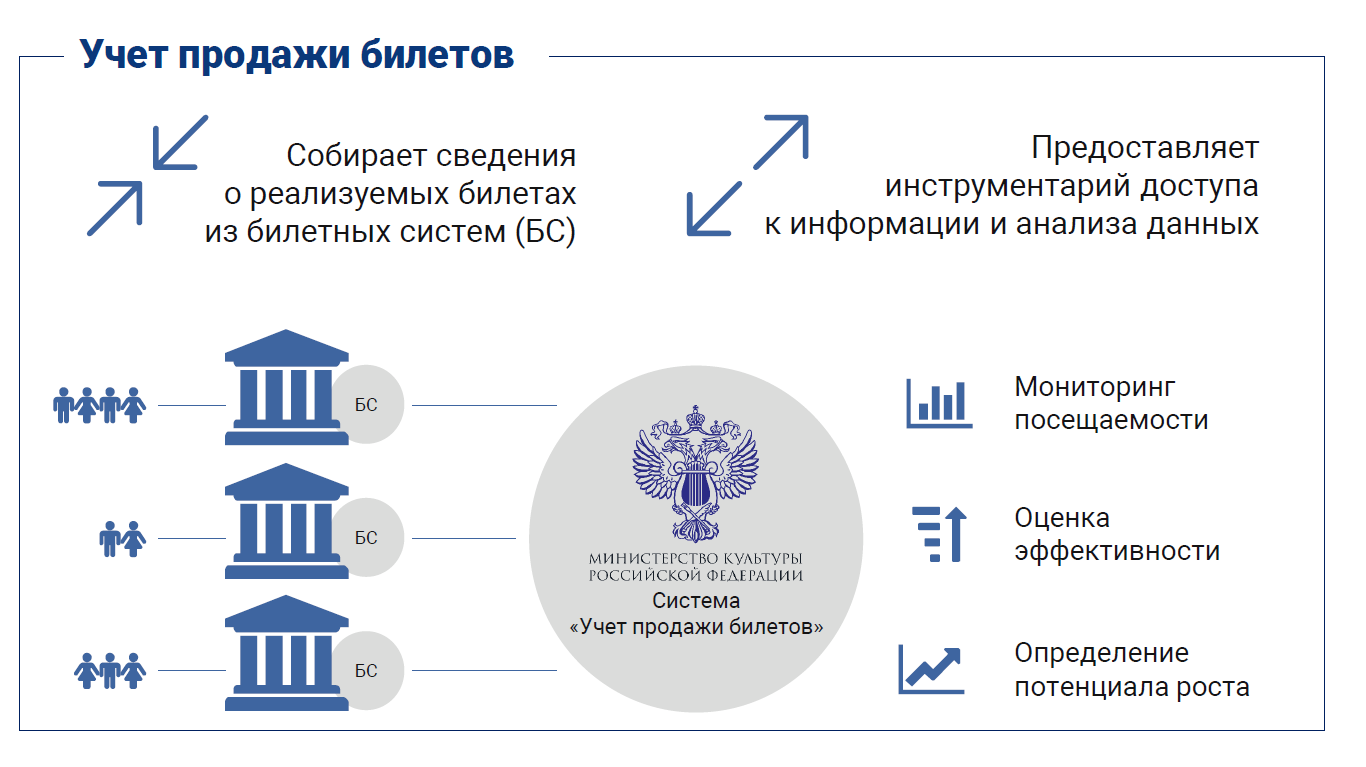 Учет продажи билетов

Собирает сведения о реализуемых билетах из билетных систем (БС)

Предоставляет инструментарий доступа к информации и анализа данных

БС

БС

БС

МИНИСТЕРСТВО КУЛЬТУРЫ РОССИЙСКОЙ ФЕДЕРАЦИИ

Система «Учет продажи билетов»

Мониторинг посещаемости

Оценка эффективности

Определение потенциала роста